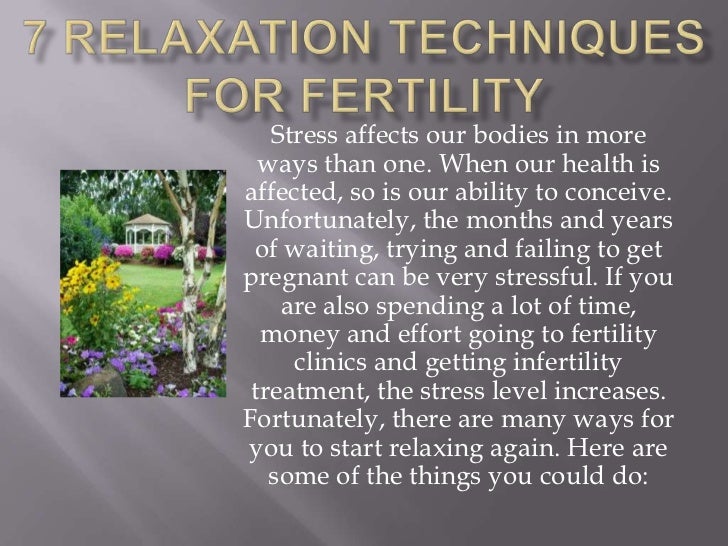 7 RELAXATION TECHNIQUES FOR FERTILITY

Stress affects our bodies in more ways than one. When our health is affected, so is our ability to conceive. Unfortunately, the months and years of waiting, trying and failing to get pregnant can be very stressful. If you are also spending a lot of time, money and effort going to fertility clinics and getting infertility treatment, the stress level increases. Fortunately, there are many ways for you to start relaxing again. Here are some of the things you could do: